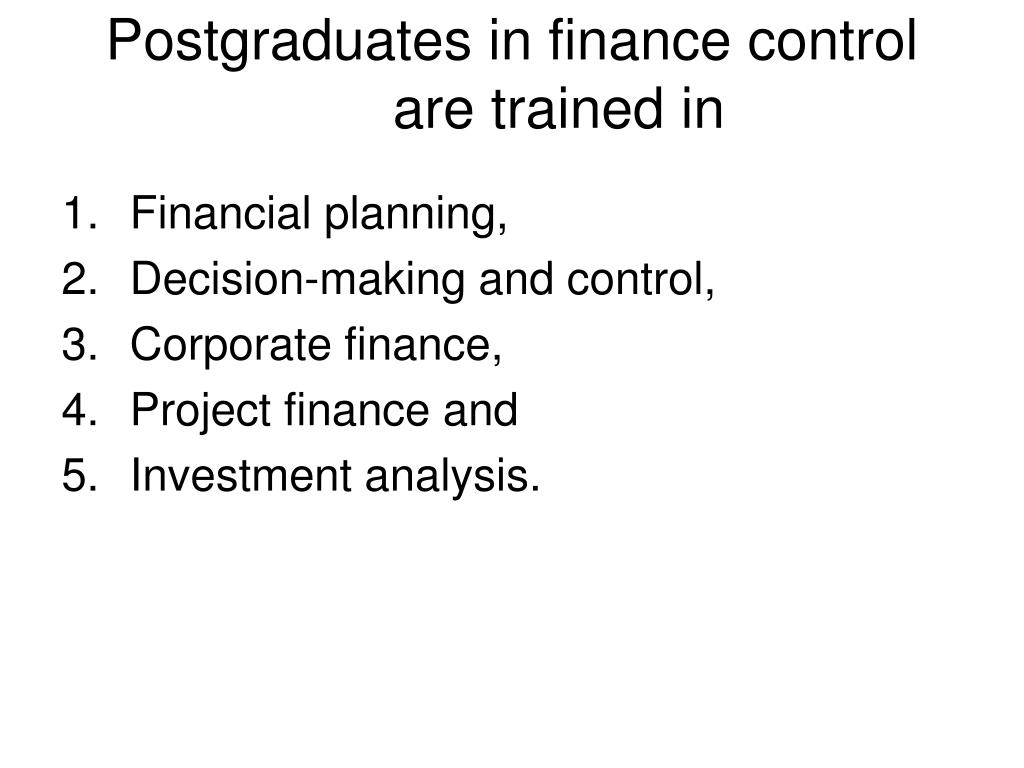 Postgraduates in finance control are trained in

1. Financial planning,
2. Decision-making and control,
3. Corporate finance,
4. Project finance and
5. Investment analysis.